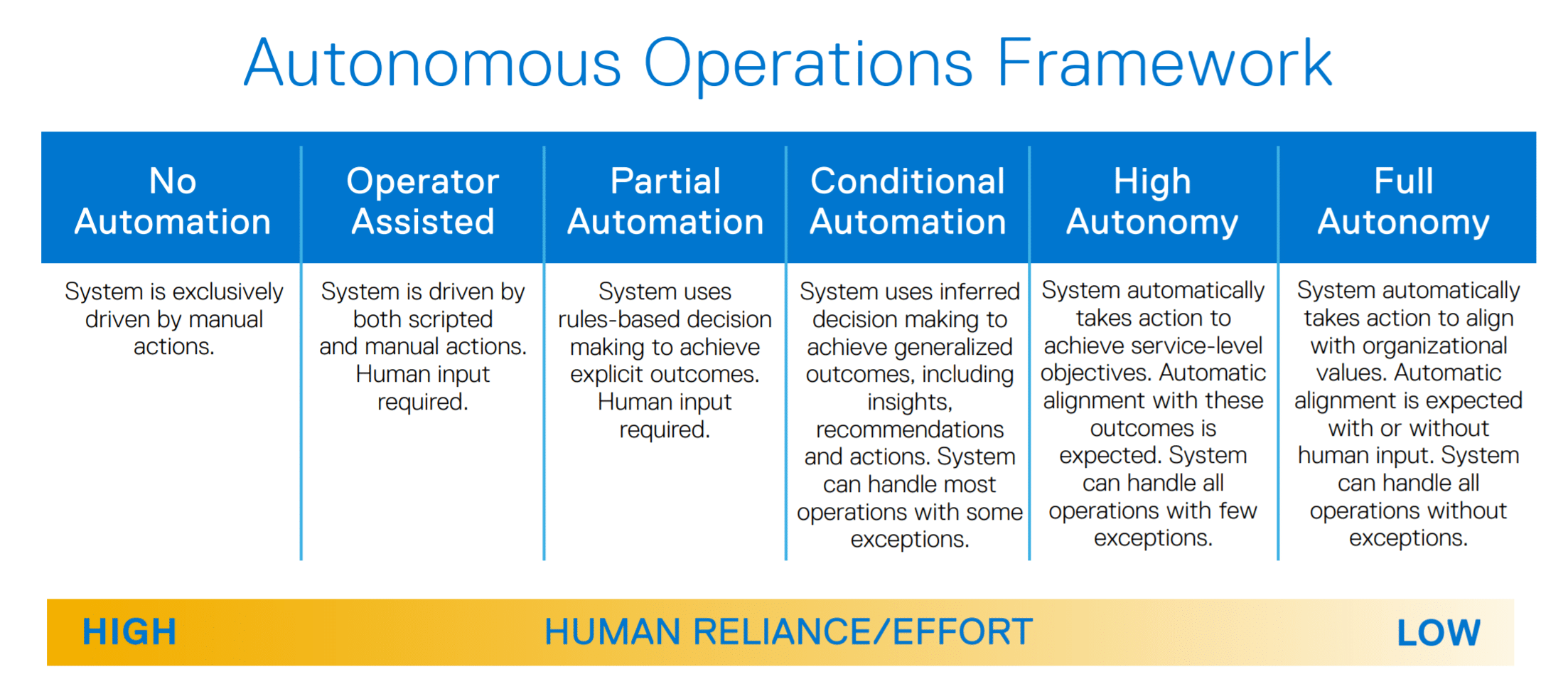 Autonomous Operations Framework

| No Automation | Operator Assisted | Partial Automation | Conditional Automation | High Autonomy | Full Autonomy |
|---|---|---|---|---|---|
| System is exclusively driven by manual actions. | System is driven by both scripted and manual actions. Human input required. | System uses rules-based decision making to achieve explicit outcomes. Human input required. | System uses inferred decision making to achieve generalized outcomes, including insights, recommendations and actions. System can handle most operations with some exceptions. | System automatically takes action to achieve service-level objectives. Automatic alignment with these outcomes is expected. System can handle all operations with few exceptions. | System automatically takes action to align with organizational values. Automatic alignment is expected with or without human input. System can handle all operations without exceptions. |

HIGH HUMAN RELIANCE/EFFORT LOW